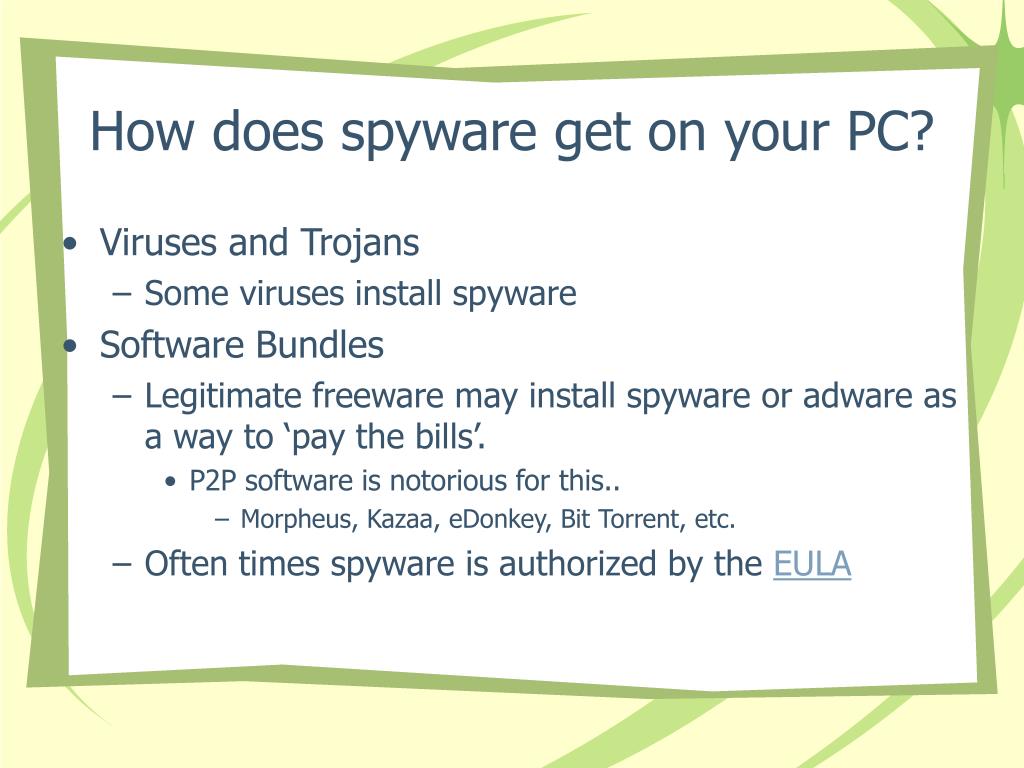 How does spyware get on your PC?

• Viruses and Trojans
  – Some viruses install spyware
• Software Bundles
  – Legitimate freeware may install spyware or adware as a way to ‘pay the bills’.
    • P2P software is notorious for this..
      – Morpheus, Kazaa, eDonkey, Bit Torrent, etc.
  – Often times spyware is authorized by the EULA